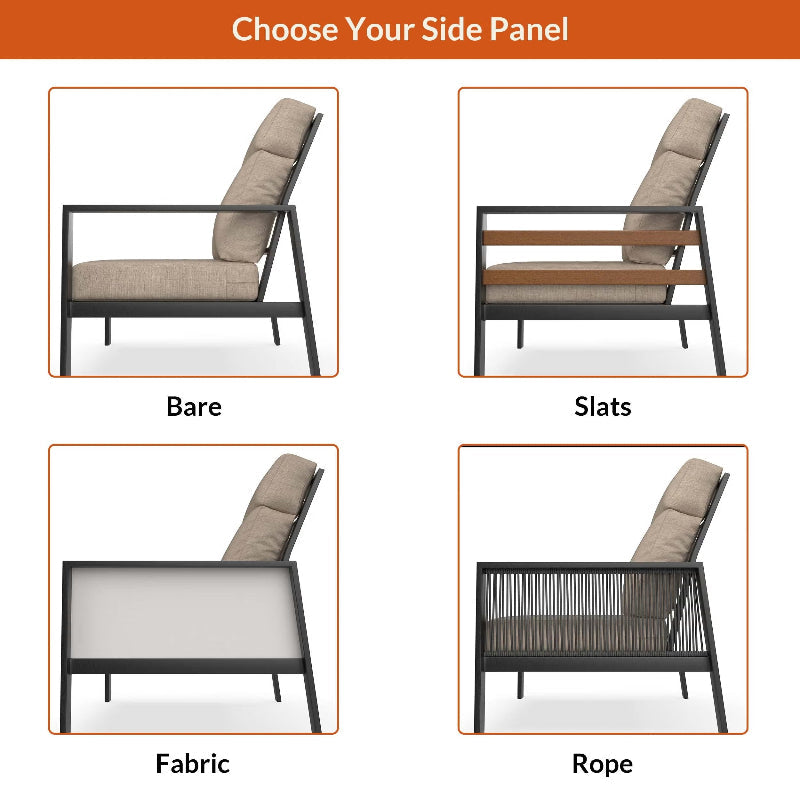 Choose Your Side Panel

Bare

Slats

Fabric

Rope